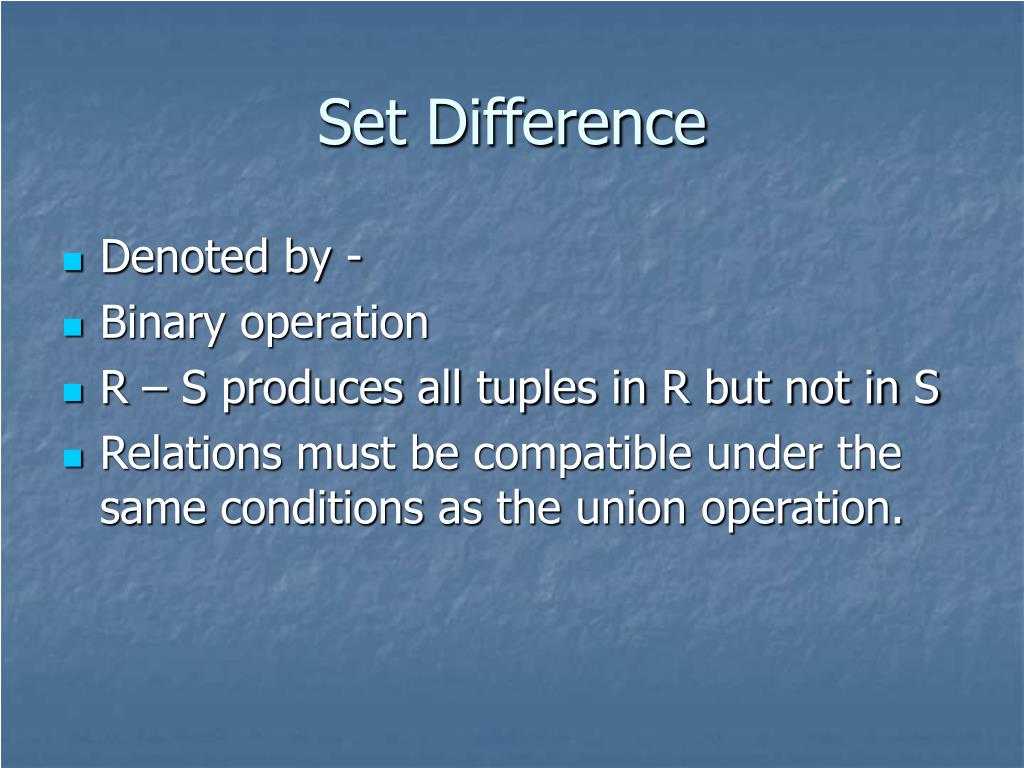 Set Difference

- Denoted by -
- Binary operation
- R – S produces all tuples in R but not in S
- Relations must be compatible under the same conditions as the union operation.